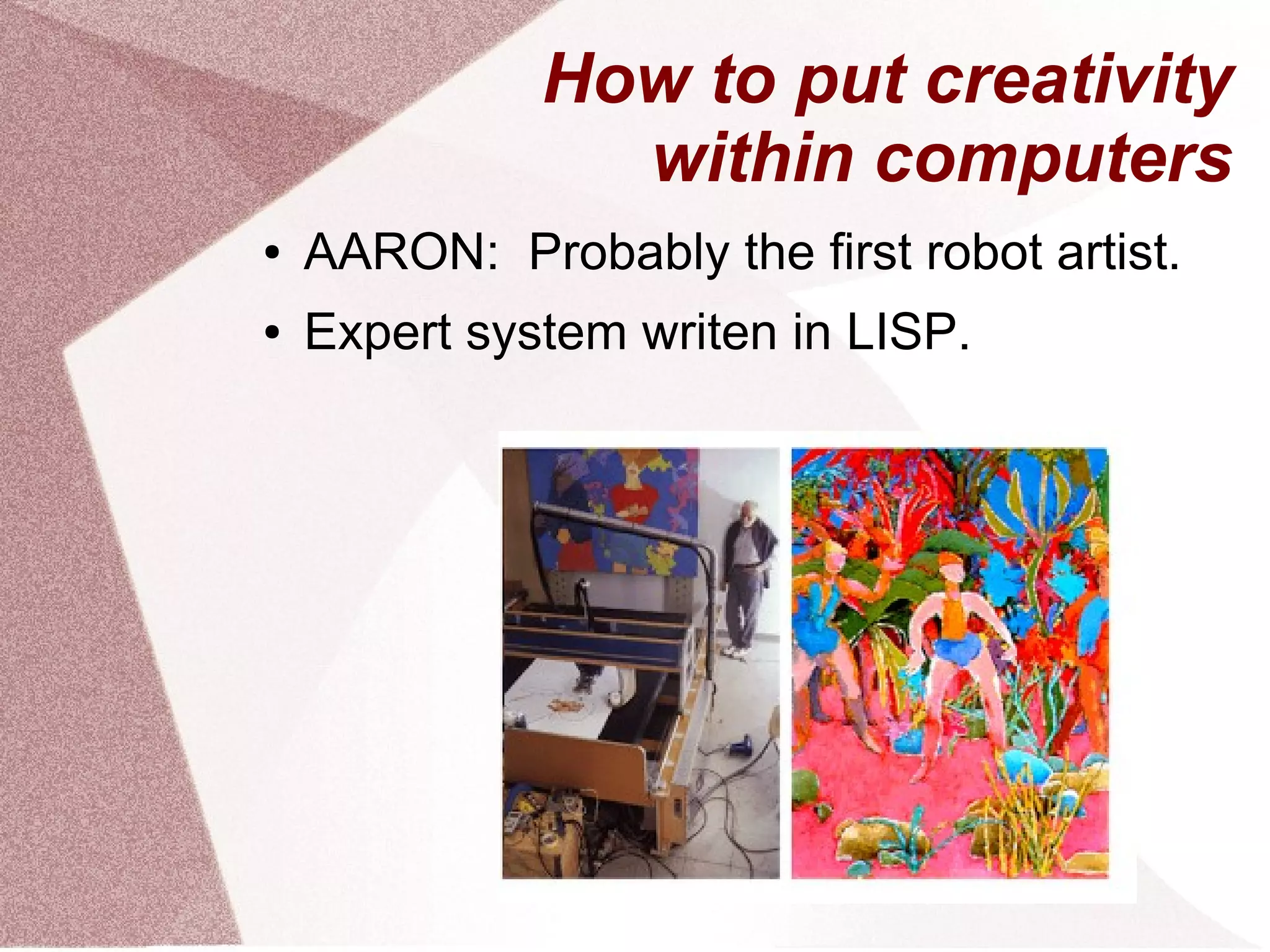 How to put creativity within computers

• AARON:  Probably the first robot artist.
• Expert system writen in LISP.